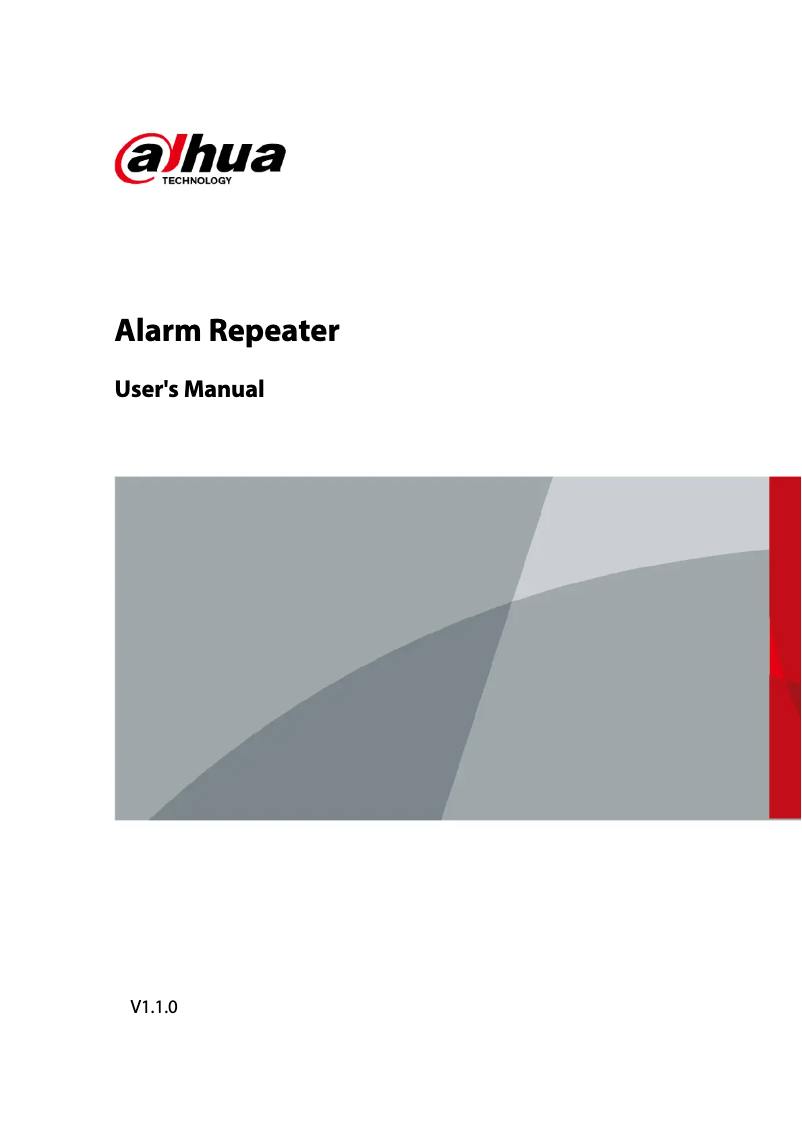 alhua
TECHNOLOGY

Alarm Repeater

User's Manual

V1.1.0